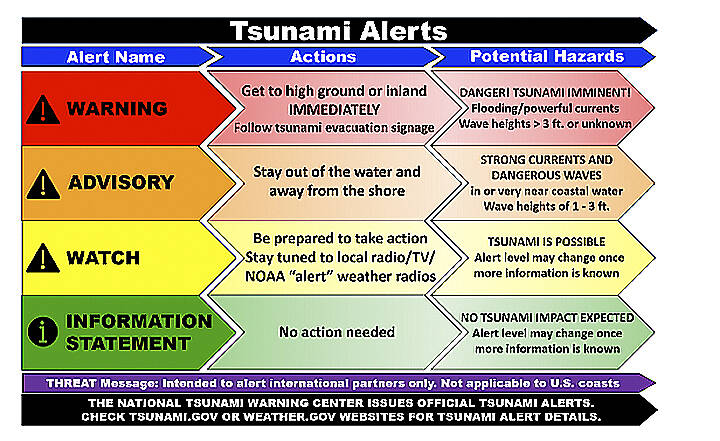 Tsunami Alerts

| Alert Name | Actions | Potential Hazards |
|---|---|---|
| WARNING | Get to high ground or inland IMMEDIATELY Follow tsunami evacuation signage | DANGER! TSUNAMI IMMINENT! Flooding/powerful currents Wave heights > 3 ft. or unknown |
| ADVISORY | Stay out of the water and away from the shore | STRONG CURRENTS AND DANGEROUS WAVES in or very near coastal water Wave heights of 1 - 3 ft. |
| WATCH | Be prepared to take action Stay tuned to local radio/TV/ NOAA "alert" weather radios | TSUNAMI IS POSSIBLE Alert level may change once more information is known |
| INFORMATION STATEMENT | No action needed | NO TSUNAMI IMPACT EXPECTED Alert level may change once more information is known |

THREAT Message: Intended to alert international partners only. Not applicable to U.S. coasts

THE NATIONAL TSUNAMI WARNING CENTER ISSUES OFFICIAL TSUNAMI ALERTS. CHECK TSUNAMI.GOV OR WEATHER.GOV WEBSITES FOR TSUNAMI ALERT DETAILS.